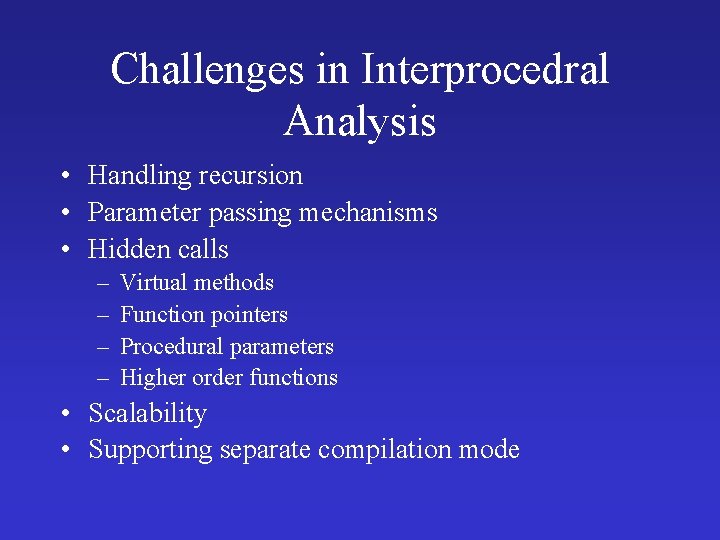 Challenges in Interprocedral Analysis

• Handling recursion
• Parameter passing mechanisms
• Hidden calls
  – Virtual methods
  – Function pointers
  – Procedural parameters
  – Higher order functions
• Scalability
• Supporting separate compilation mode